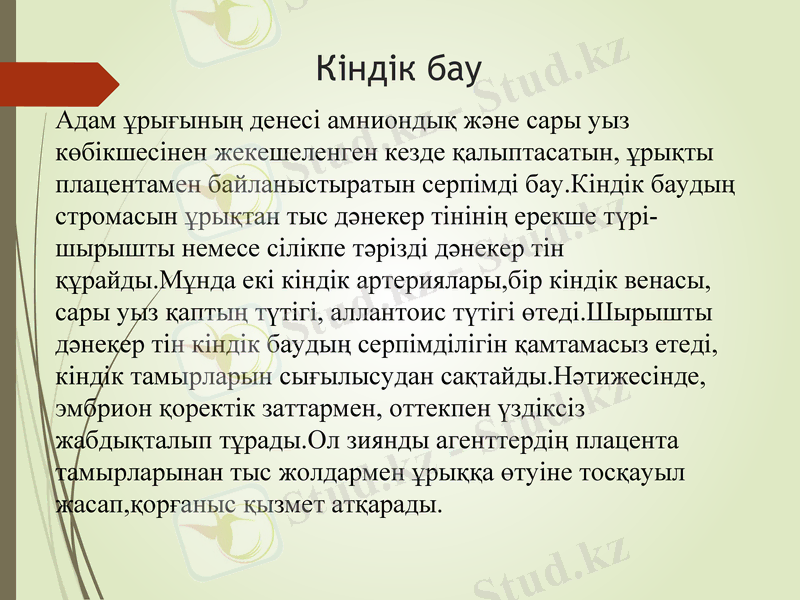 Кіндік бау

Адам ұрығының денесі амниондық және сары уыз көбікшесінен жекешеленген кезде қалыптасатын, ұрықты плацентамен байланыстыратын серпімді бау.Кіндік баудың стромасын ұрықтан тыс дәнекер тінінің ерекше түрі-шырышты немесе сілікпе тәрізді дәнекер тін құрайды.Мұнда екі кіндік артериялары,бір кіндік венасы, сары уыз қаптың түтігі, аллантоис түтігі өтеді.Шырышты дәнекер тін кіндік баудың серпімділігін қамтамасыз етеді, кіндік тамырларын сығылысудан сақтайды.Нәтижесінде, эмбрион қоректік заттармен, оттекпен үздіксіз жабдықталып тұрады.Ол зиянды агенттердің плацента тамырларынан тыс жолдармен ұрыққа өтуіне тосқауыл жасап,қорғаныс қызмет атқарады.

Stud.kz